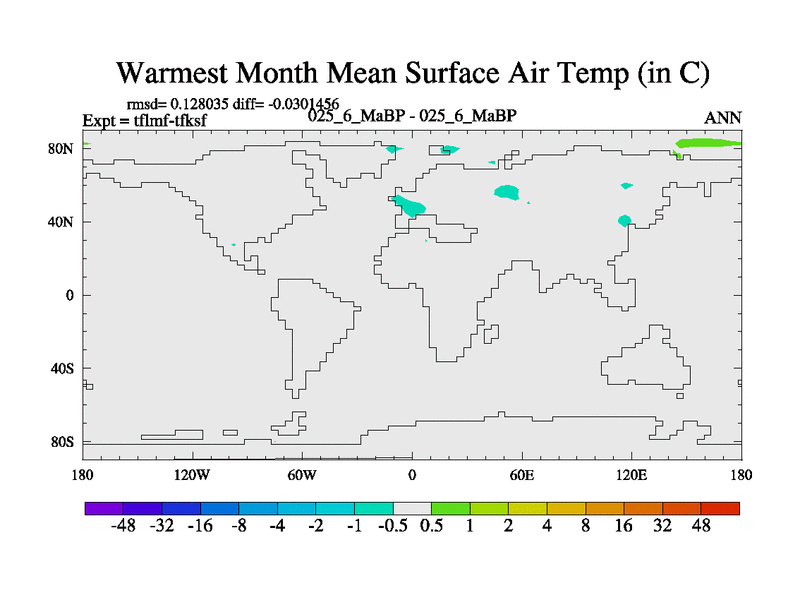 Warmest Month Mean Surface Air Temp (in C)

rmsd= 0.128035 diff= -0.0301456
Expt = tflmf-tfksf
025_6_MaBP - 025_6_MaBP
ANN

80N
40N
0
40S
80S

180
120W
60W
0
60E
120E
180

-48 -32 -16 -8 -4 -2 -1 -0.5 0.5 1 2 4 8 16 32 48